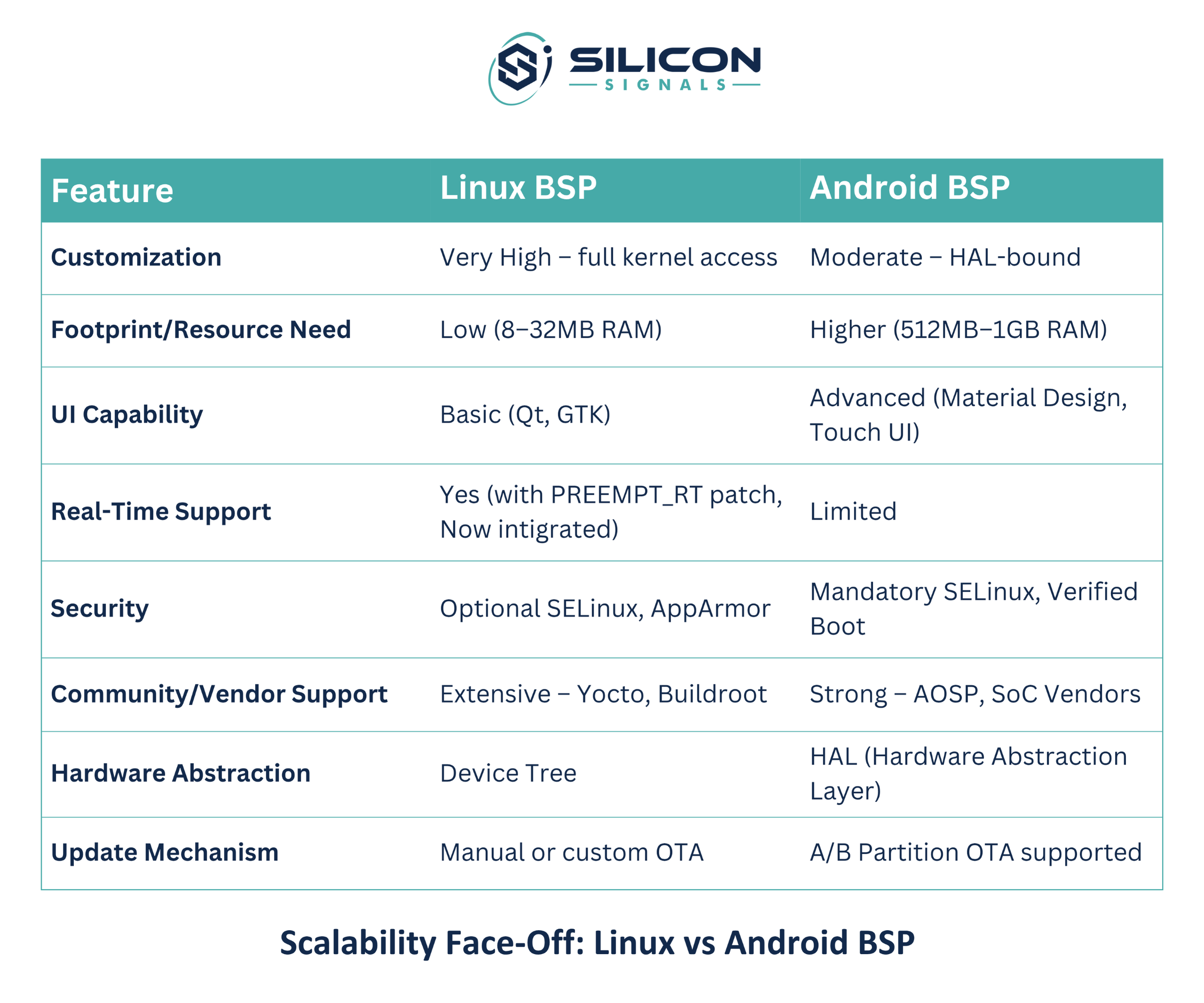 SILICON
SIGNALS

| Feature | Linux BSP | Android BSP |
|---|---|---|
| Customization | Very High – full kernel access | Moderate – HAL-bound |
| Footprint/Resource Need | Low (8–32MB RAM) | Higher (512MB–1GB RAM) |
| UI Capability | Basic (Qt, GTK) | Advanced (Material Design, Touch UI) |
| Real-Time Support | Yes (with PREEMPT_RT patch, Now intigrated) | Limited |
| Security | Optional SELinux, AppArmor | Mandatory SELinux, Verified Boot |
| Community/Vendor Support | Extensive – Yocto, Buildroot | Strong – AOSP, SoC Vendors |
| Hardware Abstraction | Device Tree | HAL (Hardware Abstraction Layer) |
| Update Mechanism | Manual or custom OTA | A/B Partition OTA supported |

Scalability Face-Off: Linux vs Android BSP